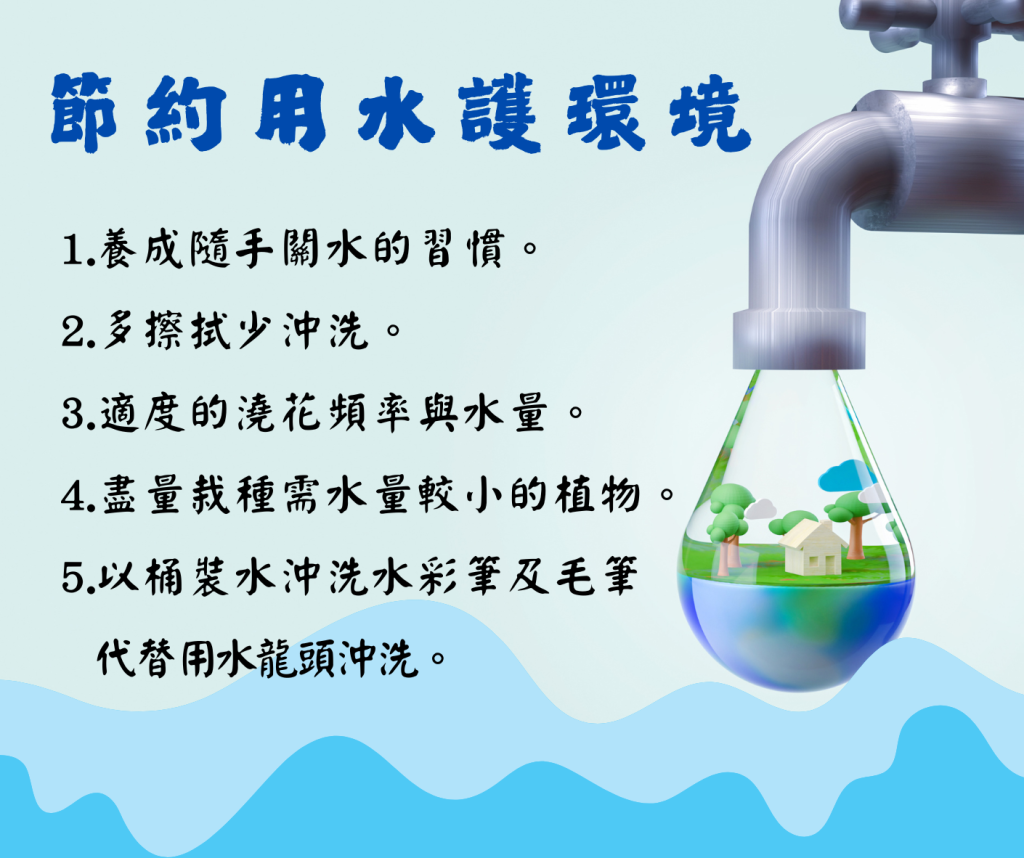 節約用水護環境

1.養成隨手關水的習慣。

2.多擦拭少沖洗。

3.適度的澆花頻率與水量。

4.盡量栽種需水量較小的植物。

5.以桶裝水沖洗水彩筆及毛筆代替用水龍頭沖洗。